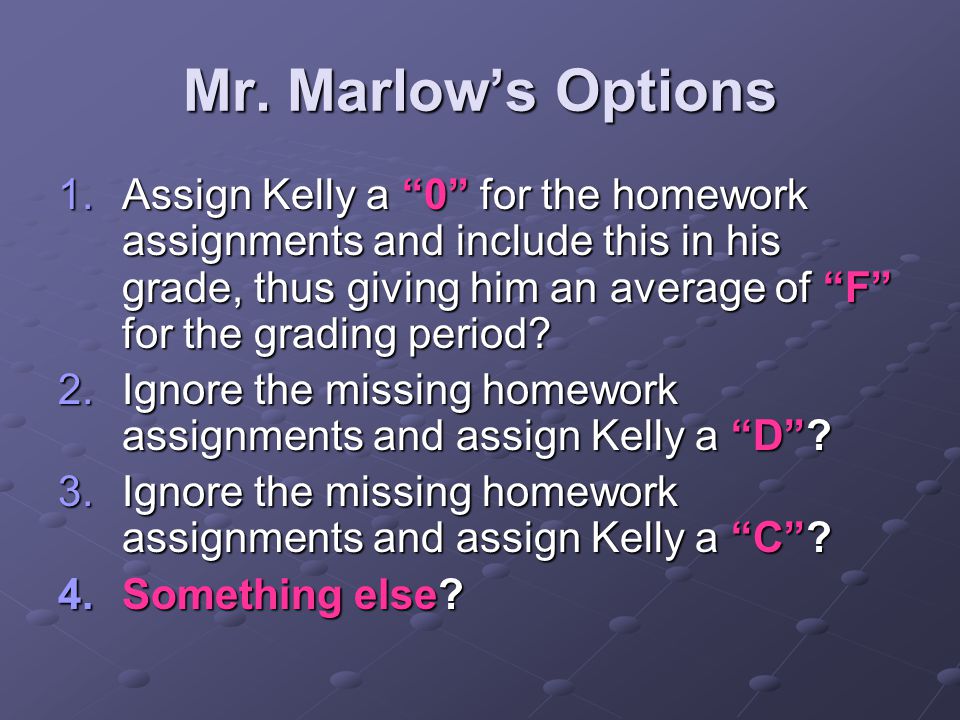 Mr. Marlow’s Options

1. Assign Kelly a “0” for the homework assignments and include this in his grade, thus giving him an average of “F” for the grading period?
2. Ignore the missing homework assignments and assign Kelly a “D”?
3. Ignore the missing homework assignments and assign Kelly a “C”?
4. Something else?